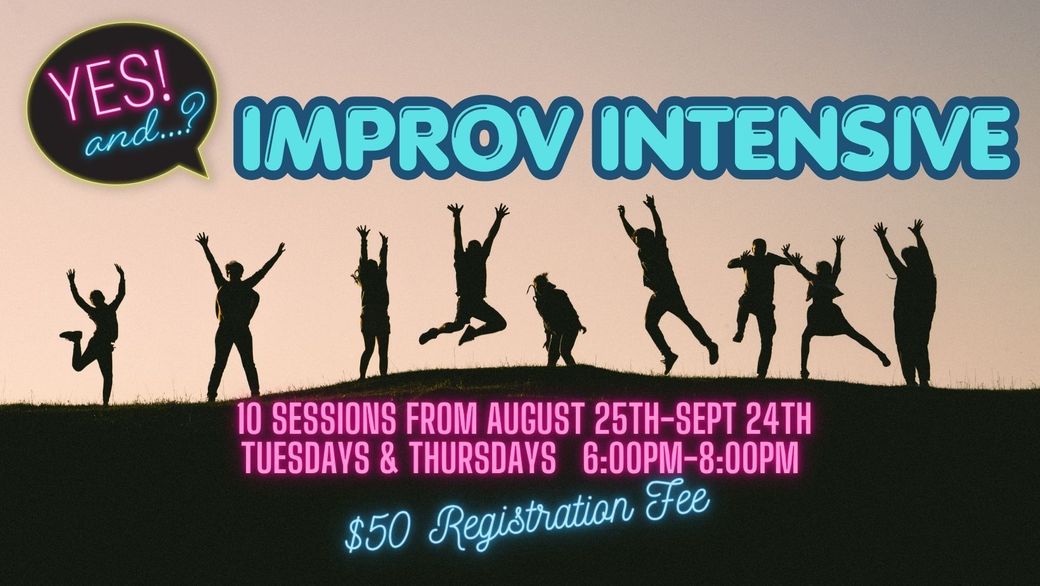 YES! and...?

IMPROV INTENSIVE

10 SESSIONS FROM AUGUST 25TH-SEPT 24TH
TUESDAYS & THURSDAYS 6:00PM-8:00PM

$50 Registration Fee